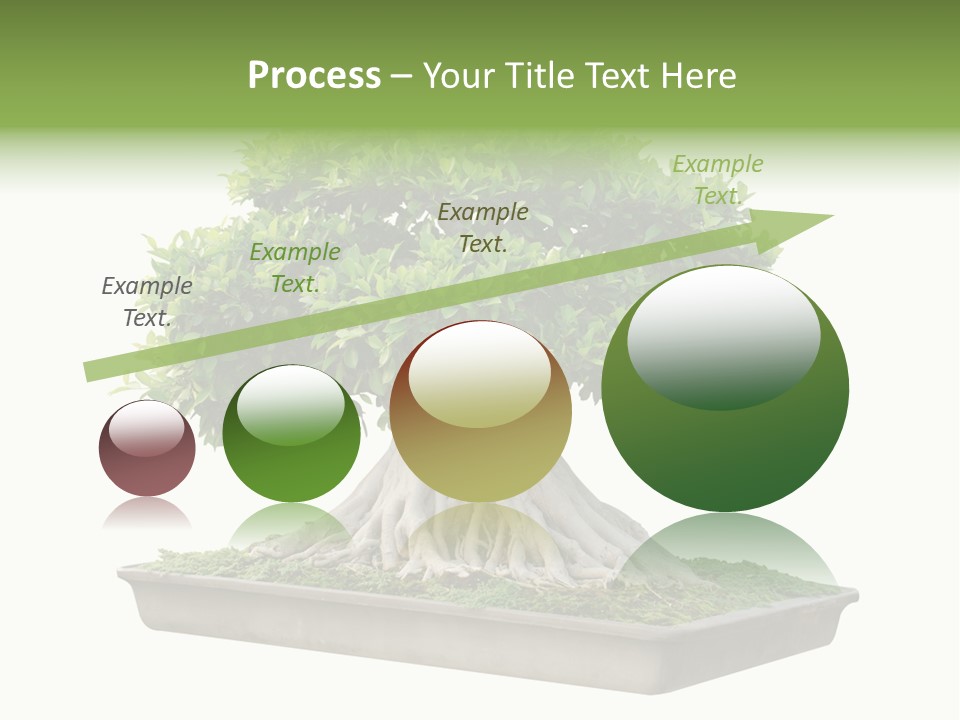 Process – Your Title Text Here

Example Text.

Example Text.

Example Text.

Example Text.